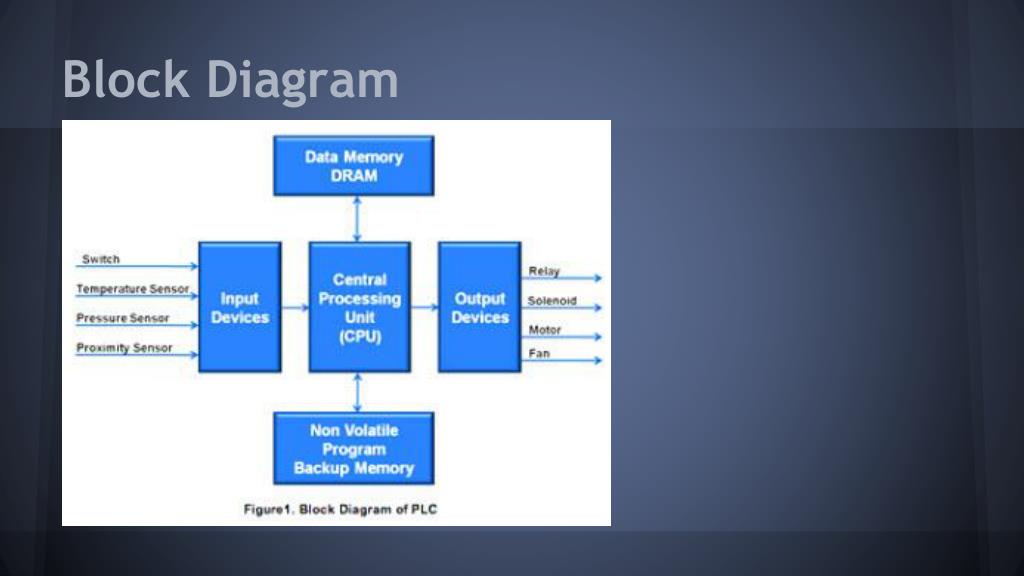 Block Diagram

Data Memory DRAM

Switch

Temperature Sensor

Pressure Sensor

Proximity Sensor

Input Devices

Central Processing Unit (CPU)

Output Devices

Relay

Solenoid

Motor

Fan

Non Volatile Program Backup Memory

Figure1. Block Diagram of PLC